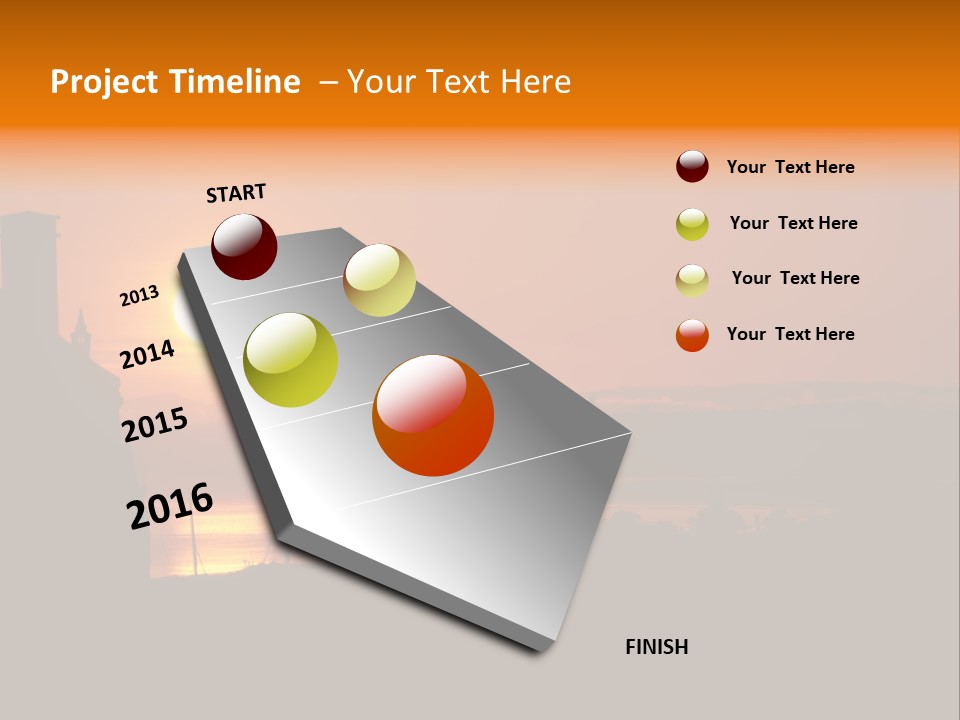 Project Timeline – Your Text Here

START

2013

2014

2015

2016

FINISH

Your Text Here

Your Text Here

Your Text Here

Your Text Here